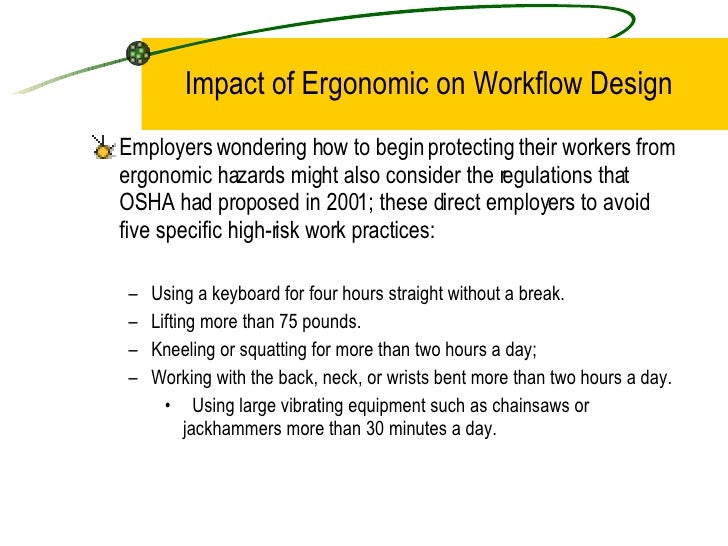 Impact of Ergonomic on Workflow Design

Employers wondering how to begin protecting their workers from ergonomic hazards might also consider the regulations that OSHA had proposed in 2001; these direct employers to avoid five specific high-risk work practices:

– Using a keyboard for four hours straight without a break.
– Lifting more than 75 pounds.
– Kneeling or squatting for more than two hours a day;
– Working with the back, neck, or wrists bent more than two hours a day.
• Using large vibrating equipment such as chainsaws or jackhammers more than 30 minutes a day.